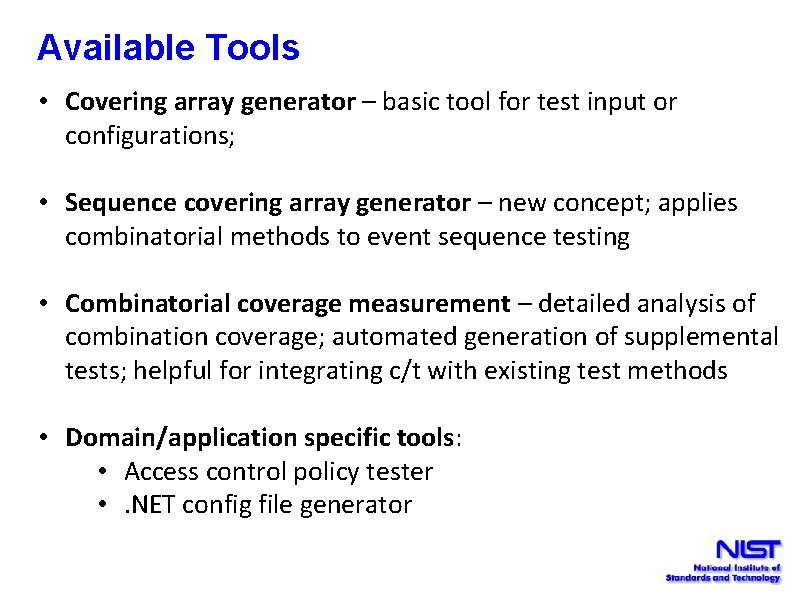 Available Tools

• Covering array generator – basic tool for test input or configurations;

• Sequence covering array generator – new concept; applies combinatorial methods to event sequence testing

• Combinatorial coverage measurement – detailed analysis of combination coverage; automated generation of supplemental tests; helpful for integrating c/t with existing test methods

• Domain/application specific tools:
  • Access control policy tester
  • .NET config file generator

NIST
National Institute of Standards and Technology